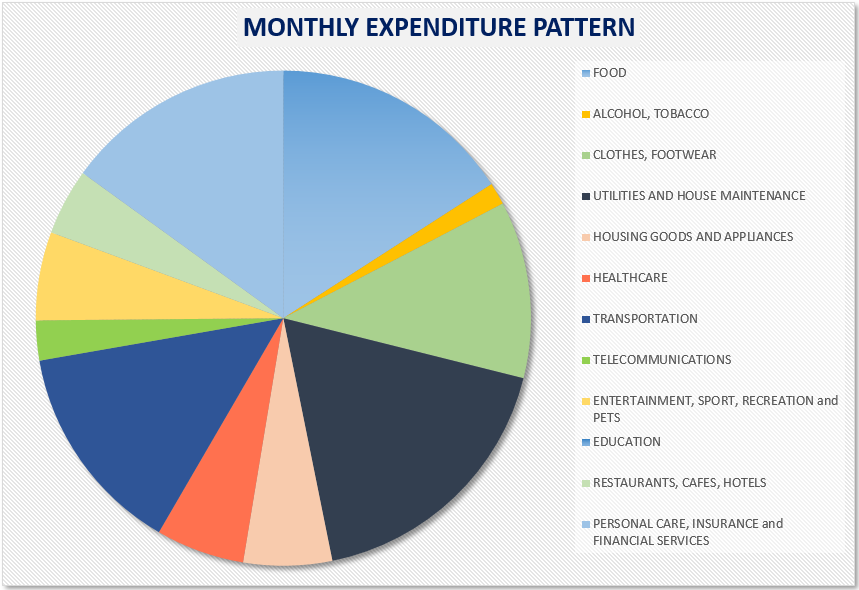 MONTHLY EXPENDITURE PATTERN

FOOD
ALCOHOL, TOBACCO
CLOTHES, FOOTWEAR
UTILITIES AND HOUSE MAINTENANCE
HOUSING GOODS AND APPLIANCES
HEALTHCARE
TRANSPORTATION
TELECOMMUNICATIONS
ENTERTAINMENT, SPORT, RECREATION and PETS
EDUCATION
RESTAURANTS, CAFES, HOTELS
PERSONAL CARE, INSURANCE and FINANCIAL SERVICES